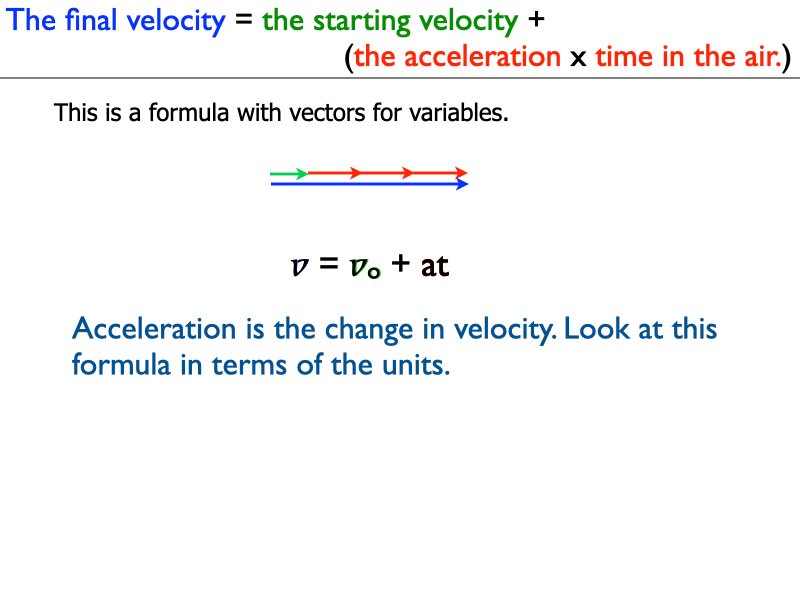 The final velocity = the starting velocity + (the acceleration x time in the air.)

This is a formula with vectors for variables.

$v = v_o + at$

Acceleration is the change in velocity. Look at this formula in terms of the units.